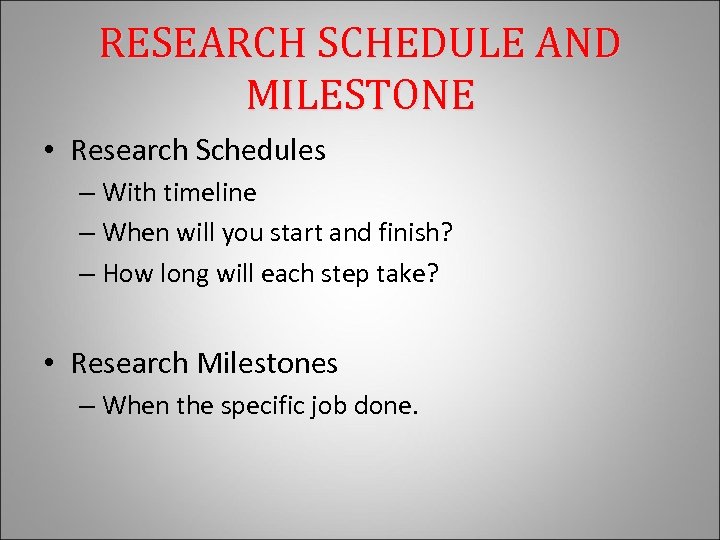 RESEARCH SCHEDULE AND MILESTONE

• Research Schedules
– With timeline
– When will you start and finish?
– How long will each step take?

• Research Milestones
– When the specific job done.